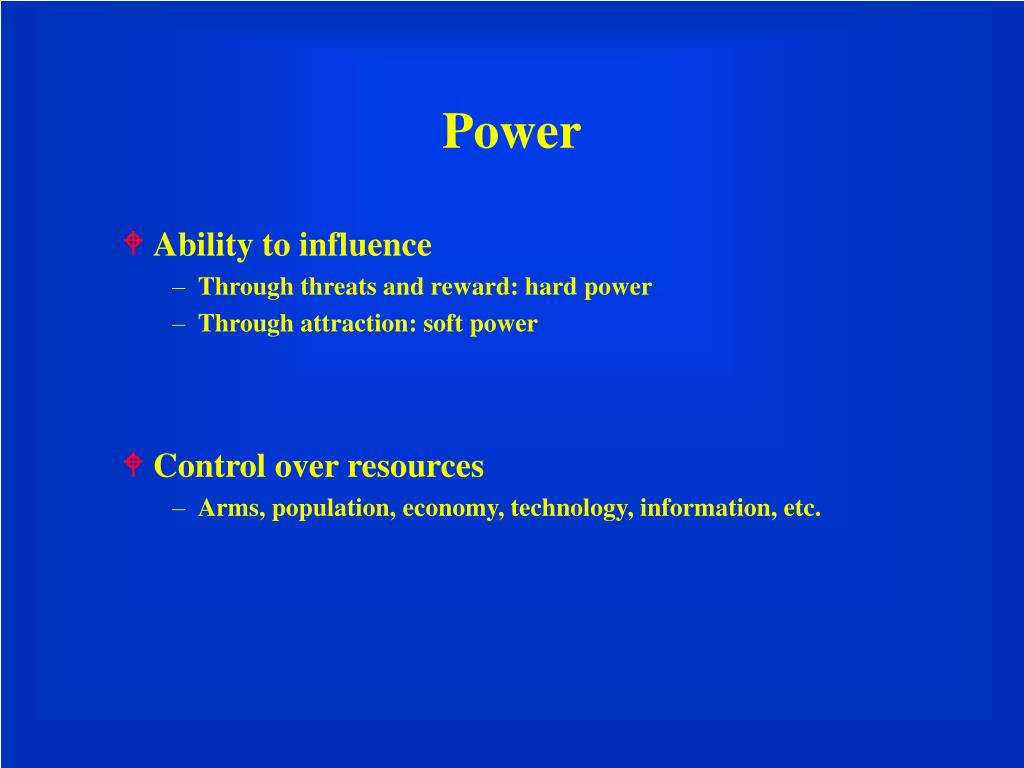 Power

Ability to influence
– Through threats and reward: hard power
– Through attraction: soft power

Control over resources
– Arms, population, economy, technology, information, etc.